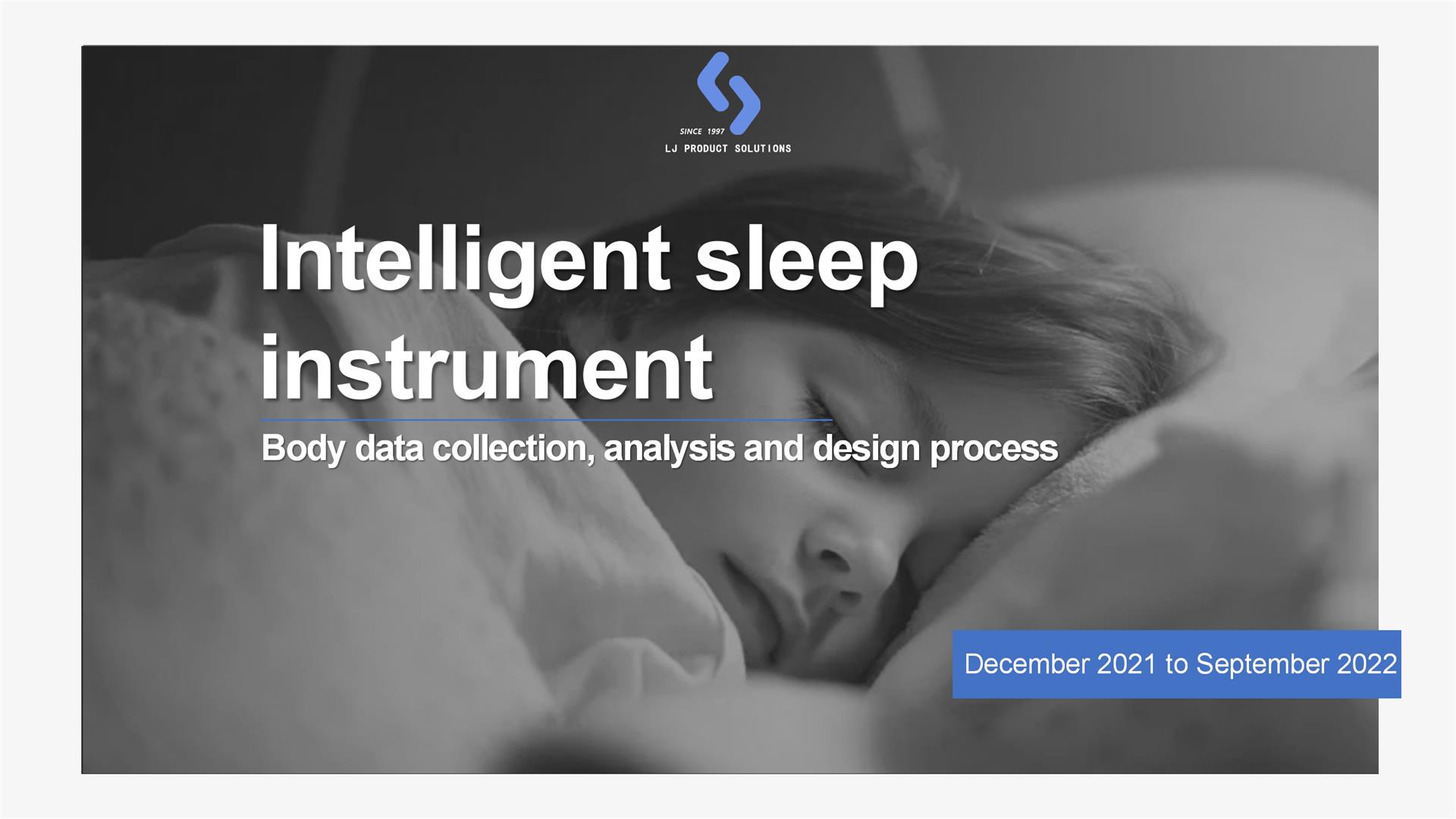 SINCE 1997
LJ PRODUCT SOLUTIONS

Intelligent sleep instrument

Body data collection, analysis and design process

December 2021 to September 2022